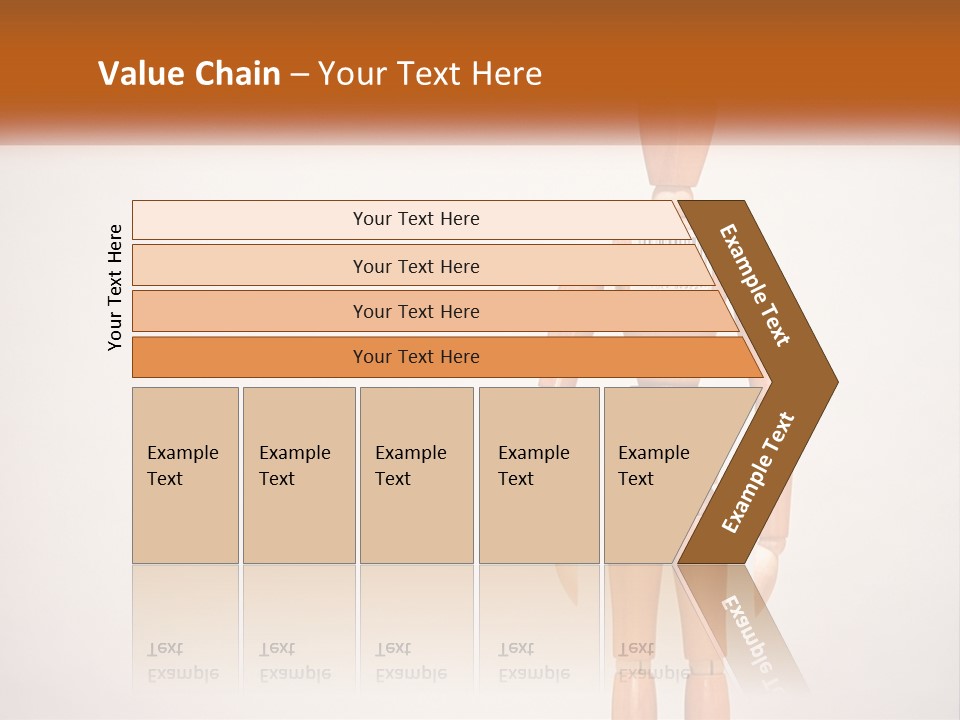 Value Chain – Your Text Here

Your Text Here

Your Text Here

Your Text Here

Your Text Here

Your Text Here

Example Text

Example Text

Example Text

Example Text

Example Text

Example Text

Example Text